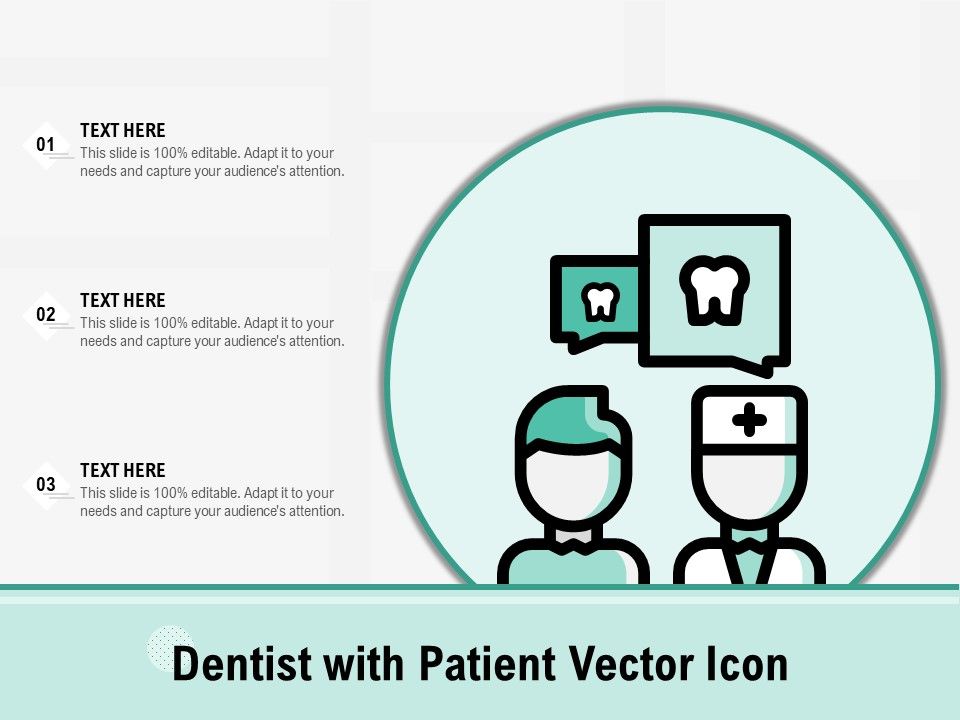 01
TEXT HERE
This slide is 100% editable. Adapt it to your needs and capture your audience's attention.

02
TEXT HERE
This slide is 100% editable. Adapt it to your needs and capture your audience's attention.

03
TEXT HERE
This slide is 100% editable. Adapt it to your needs and capture your audience's attention.

Dentist with Patient Vector Icon